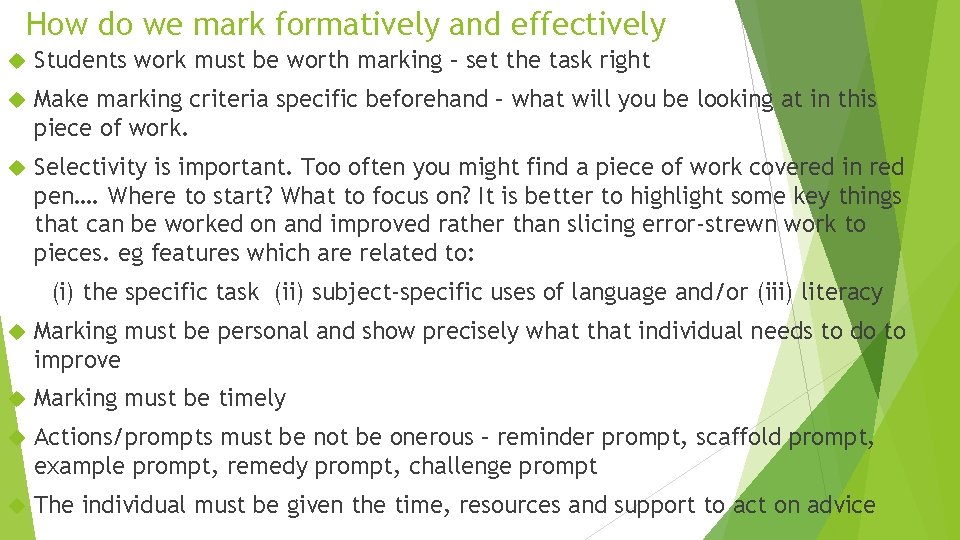 How do we mark formatively and effectively

Students work must be worth marking – set the task right

Make marking criteria specific beforehand – what will you be looking at in this piece of work.

Selectivity is important. Too often you might find a piece of work covered in red pen…. Where to start? What to focus on? It is better to highlight some key things that can be worked on and improved rather than slicing error-strewn work to pieces. eg features which are related to:

(i) the specific task (ii) subject-specific uses of language and/or (iii) literacy

Marking must be personal and show precisely what that individual needs to do to improve

Marking must be timely

Actions/prompts must be not be onerous – reminder prompt, scaffold prompt, example prompt, remedy prompt, challenge prompt

The individual must be given the time, resources and support to act on advice